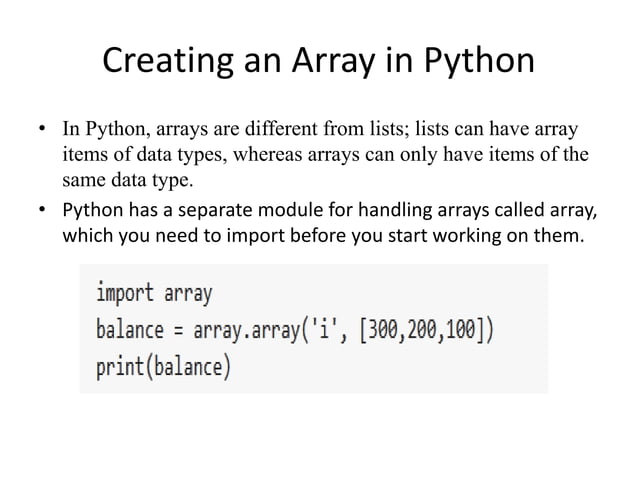 Creating an Array in Python

• In Python, arrays are different from lists; lists can have array items of data types, whereas arrays can only have items of the same data type.

• Python has a separate module for handling arrays called array, which you need to import before you start working on them.

import array
balance = array.array('i', [300,200,100])
print(balance)